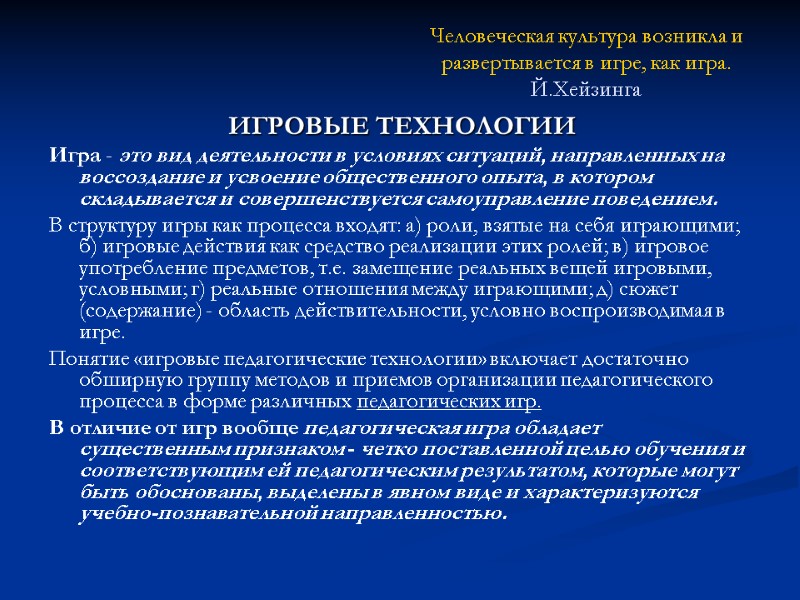 Человеческая культура возникла и развертывается в игре, как игра.
Й.Хейзинга

ИГРОВЫЕ ТЕХНОЛОГИИ

Игра - это вид деятельности в условиях ситуаций, направленных на воссоздание и усвоение общественного опыта, в котором складывается и совершенствуется самоуправление поведением.

В структуру игры как процесса входят: а) роли, взятые на себя играющими; б) игровые действия как средство реализации этих ролей; в) игровое употребление предметов, т.е. замещение реальных вещей игровыми, условными; г) реальные отношения между играющими; д) сюжет (содержание) - область действительности, условно воспроизводимая в игре.

Понятие «игровые педагогические технологии» включает достаточно обширную группу методов и приемов организации педагогического процесса в форме различных педагогических игр.

В отличие от игр вообще педагогическая игра обладает существенным признаком - четко поставленной целью обучения и соответствующим ей педагогическим результатом, которые могут быть обоснованы, выделены в явном виде и характеризуются учебно-познавательной направленностью.